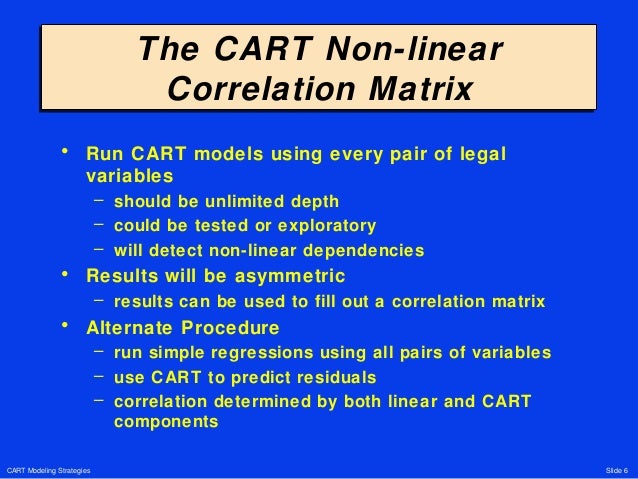 The CART Non-linear Correlation Matrix

• Run CART models using every pair of legal variables
– should be unlimited depth
– could be tested or exploratory
– will detect non-linear dependencies
• Results will be asymmetric
– results can be used to fill out a correlation matrix
• Alternate Procedure
– run simple regressions using all pairs of variables
– use CART to predict residuals
– correlation determined by both linear and CART components

CART Modeling Strategies

Slide 6